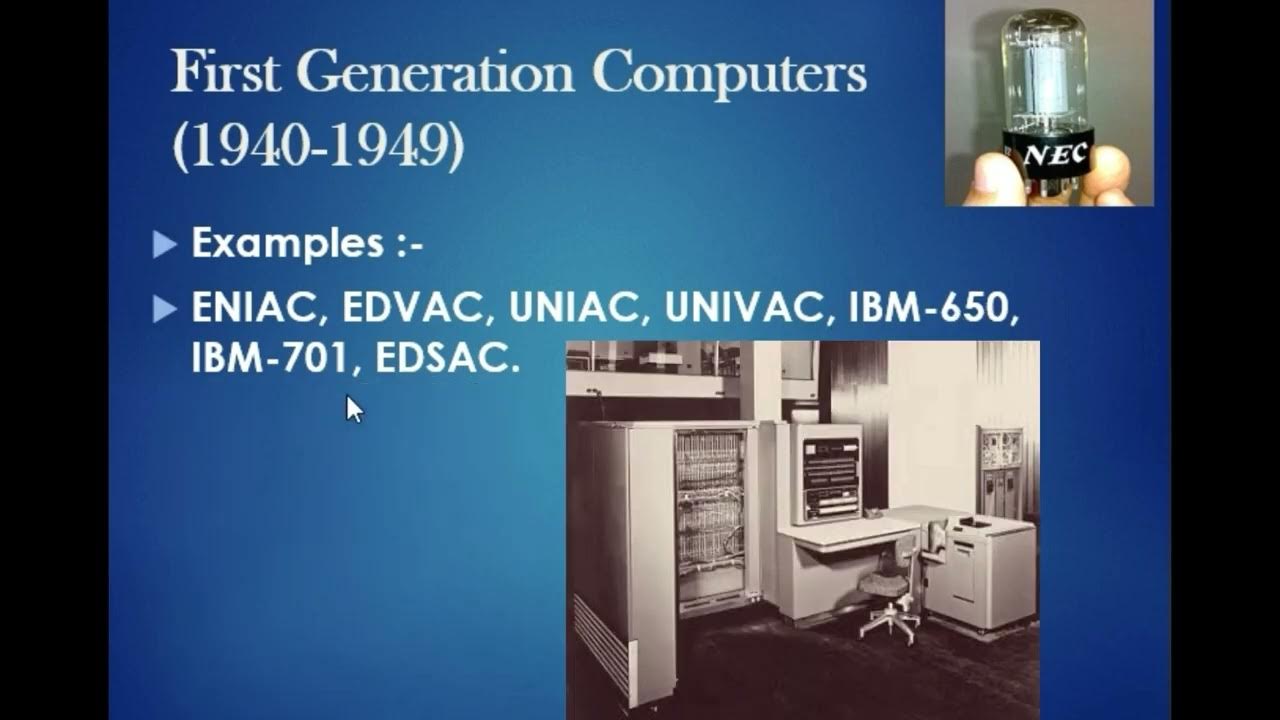 First Generation Computers (1940-1949)

NEC

Examples :-

ENIAC, EDVAC, UNIAC, UNIVAC, IBM-650, IBM-701, EDSAC.